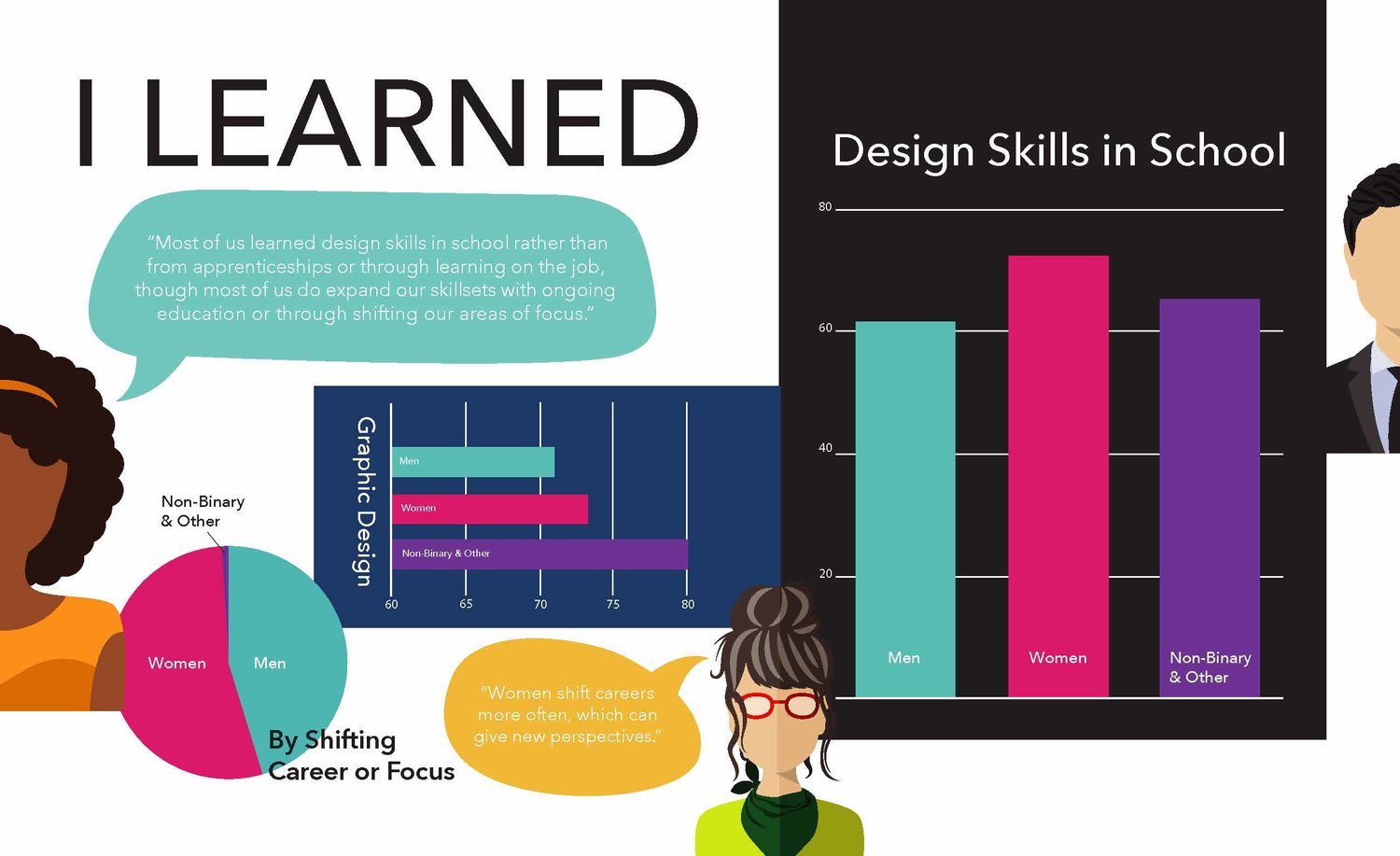 I LEARNED

"Most of us learned design skills in school rather than from apprenticeships or through learning on the job, though most of us do expand our skillsets with ongoing education or through shifting our areas of focus."

Graphic Design

Men
Women
Non-Binary & Other

60 65 70 75 80

Non-Binary & Other

Women Men

By Shifting Career or Focus

"Women shift careers more often, which can give new perspectives."

Design Skills in School

80
60
40
20

Men
Women
Non-Binary & Other